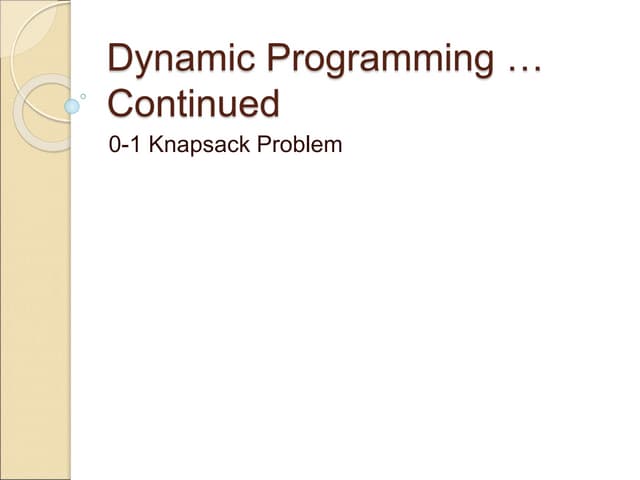 Dynamic Programming … Continued

0-1 Knapsack Problem